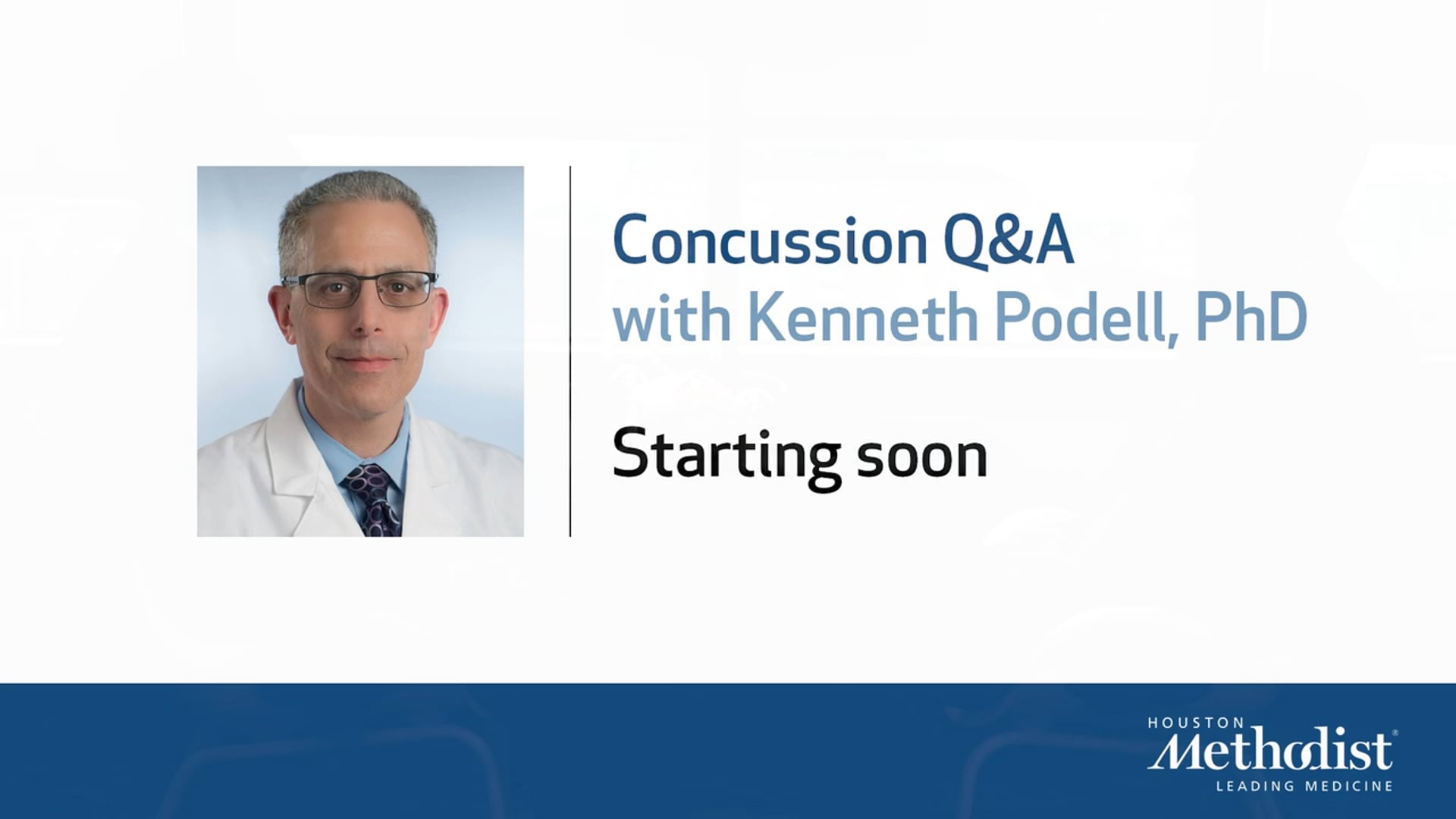 Concussion Q&A
with Kenneth Podell, PhD

Starting soon

HOUSTON
Methodist®
LEADING MEDICINE